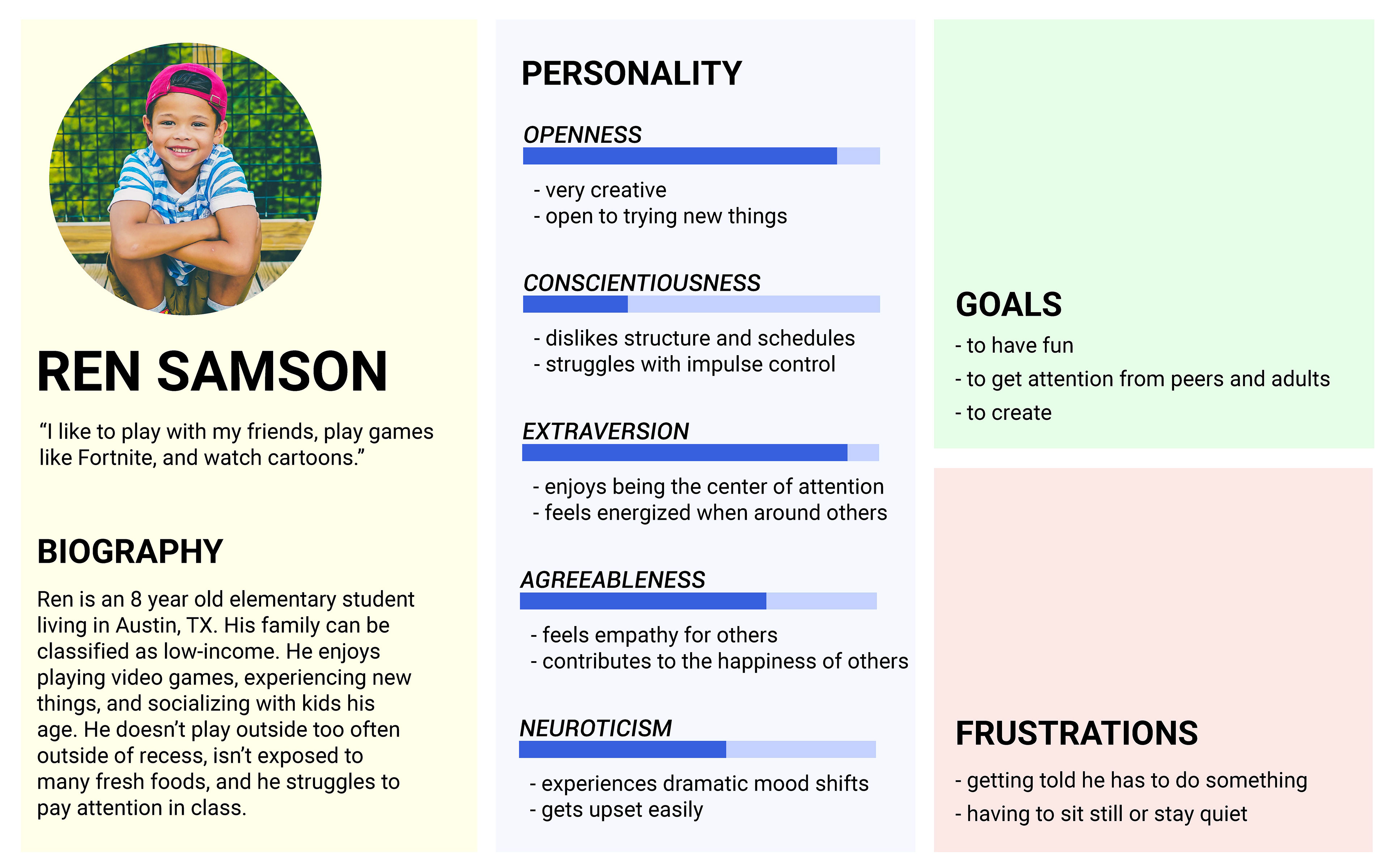 REN SAMSON

“I like to play with my friends, play games like Fortnite, and watch cartoons.”

BIOGRAPHY

Ren is an 8 year old elementary student living in Austin, TX. His family can be classified as low-income. He enjoys playing video games, experiencing new things, and socializing with kids his age. He doesn’t play outside too often outside of recess, isn’t exposed to many fresh foods, and he struggles to pay attention in class.

PERSONALITY

OPENNESS

- very creative
- open to trying new things

CONSCIENTIOUSNESS

- dislikes structure and schedules
- struggles with impulse control

EXTRAVERSION

- enjoys being the center of attention
- feels energized when around others

AGREEABLENESS

- feels empathy for others
- contributes to the happiness of others

NEUROTICISM

- experiences dramatic mood shifts
- gets upset easily

GOALS

- to have fun
- to get attention from peers and adults
- to create

FRUSTRATIONS

- getting told he has to do something
- having to sit still or stay quiet